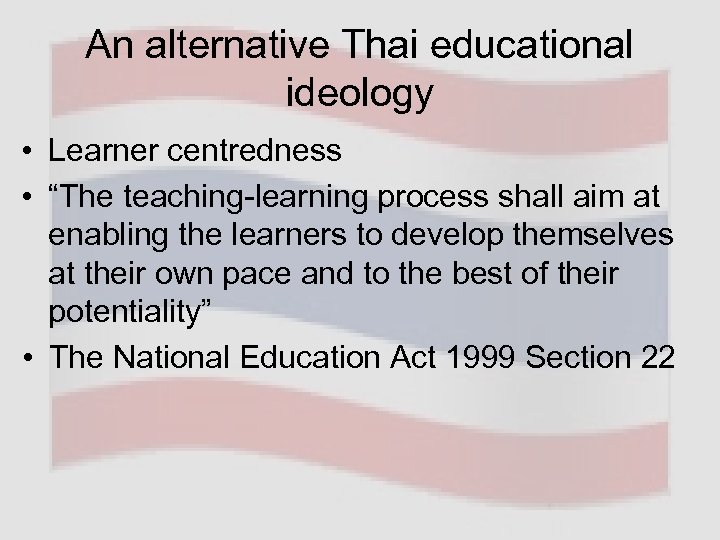 An alternative Thai educational ideology

• Learner centredness
• “The teaching-learning process shall aim at enabling the learners to develop themselves at their own pace and to the best of their potentiality”
• The National Education Act 1999 Section 22